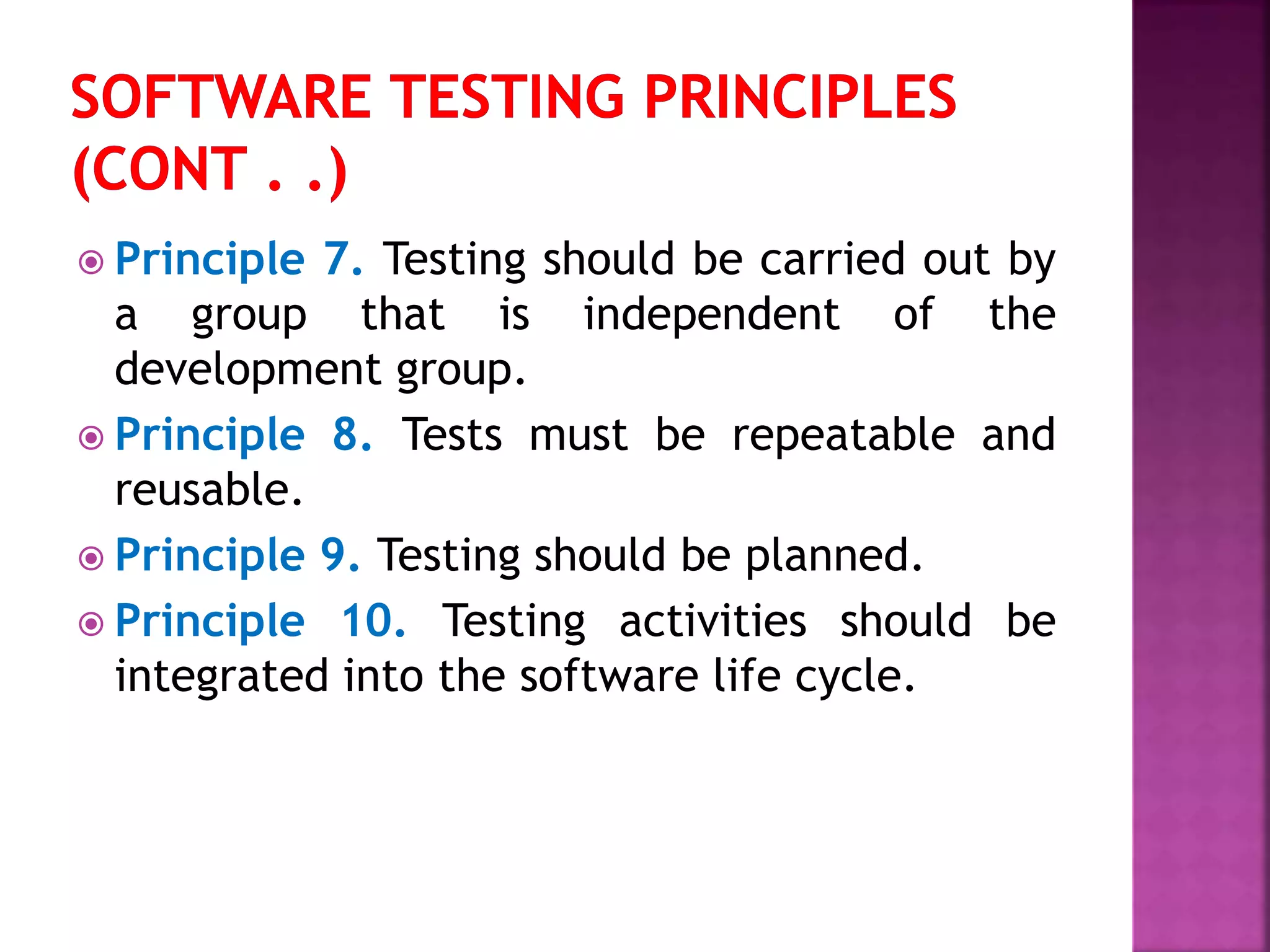 SOFTWARE TESTING PRINCIPLES (CONT . .)

Principle 7. Testing should be carried out by a group that is independent of the development group.

Principle 8. Tests must be repeatable and reusable.

Principle 9. Testing should be planned.

Principle 10. Testing activities should be integrated into the software life cycle.